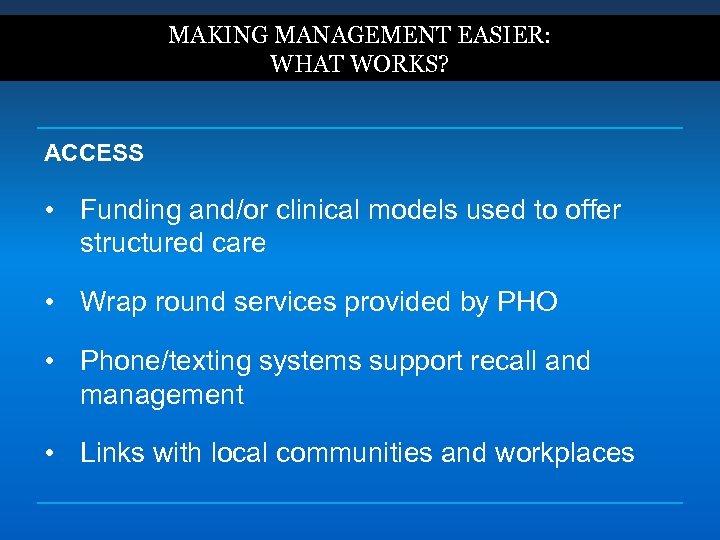 MAKING MANAGEMENT EASIER:
WHAT WORKS?

ACCESS

• Funding and/or clinical models used to offer structured care

• Wrap round services provided by PHO

• Phone/texting systems support recall and management

• Links with local communities and workplaces